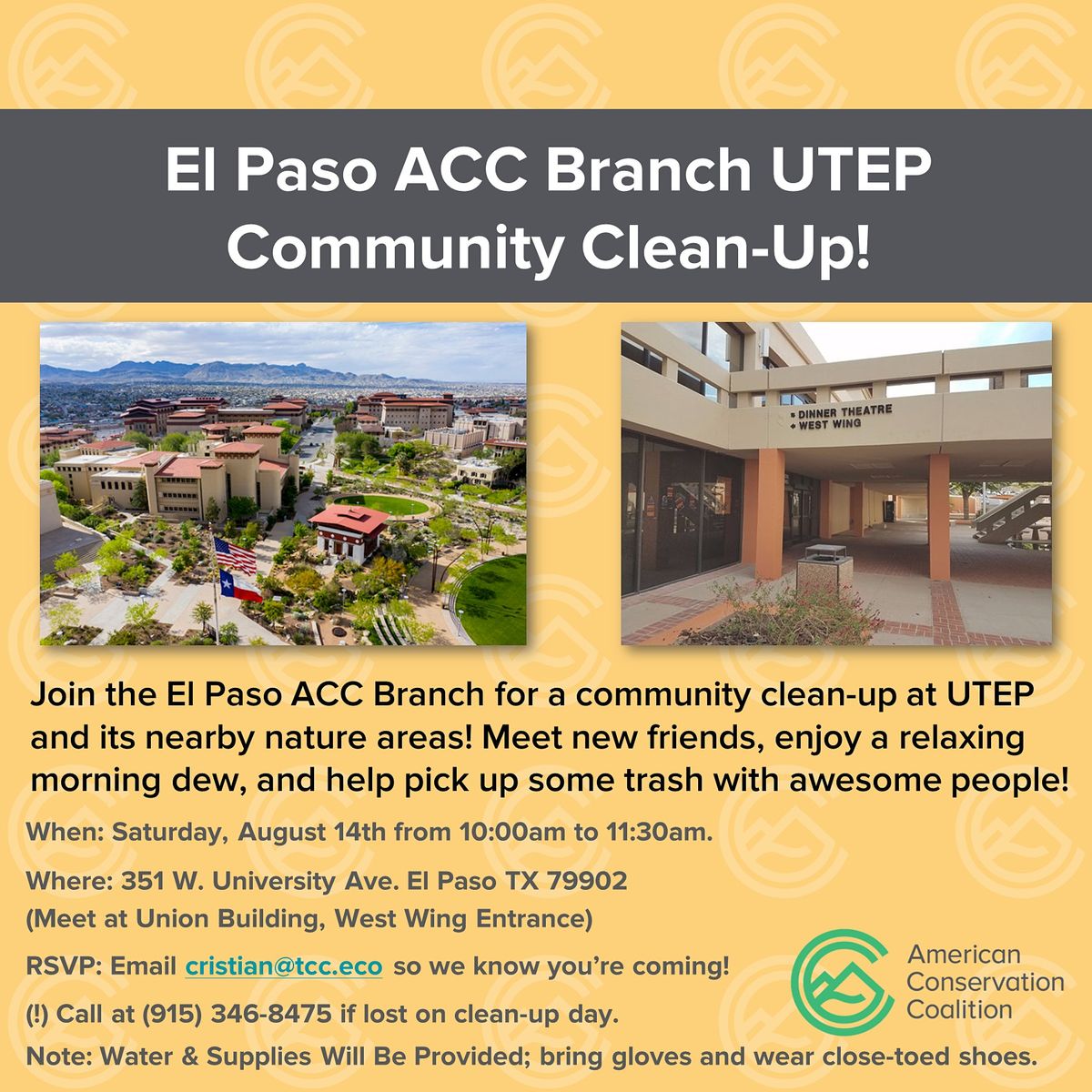 El Paso ACC Branch UTEP Community Clean-Up!

DINNER THEATRE
WEST WING

Join the El Paso ACC Branch for a community clean-up at UTEP and its nearby nature areas! Meet new friends, enjoy a relaxing morning dew, and help pick up some trash with awesome people!

When: Saturday, August 14th from 10:00am to 11:30am.

Where: 351 W. University Ave. El Paso TX 79902
(Meet at Union Building, West Wing Entrance)

RSVP: Email cristian@tcc.eco so we know you're coming!

(!) Call at (915) 346-8475 if lost on clean-up day.

Note: Water & Supplies Will Be Provided; bring gloves and wear close-toed shoes.

American Conservation Coalition